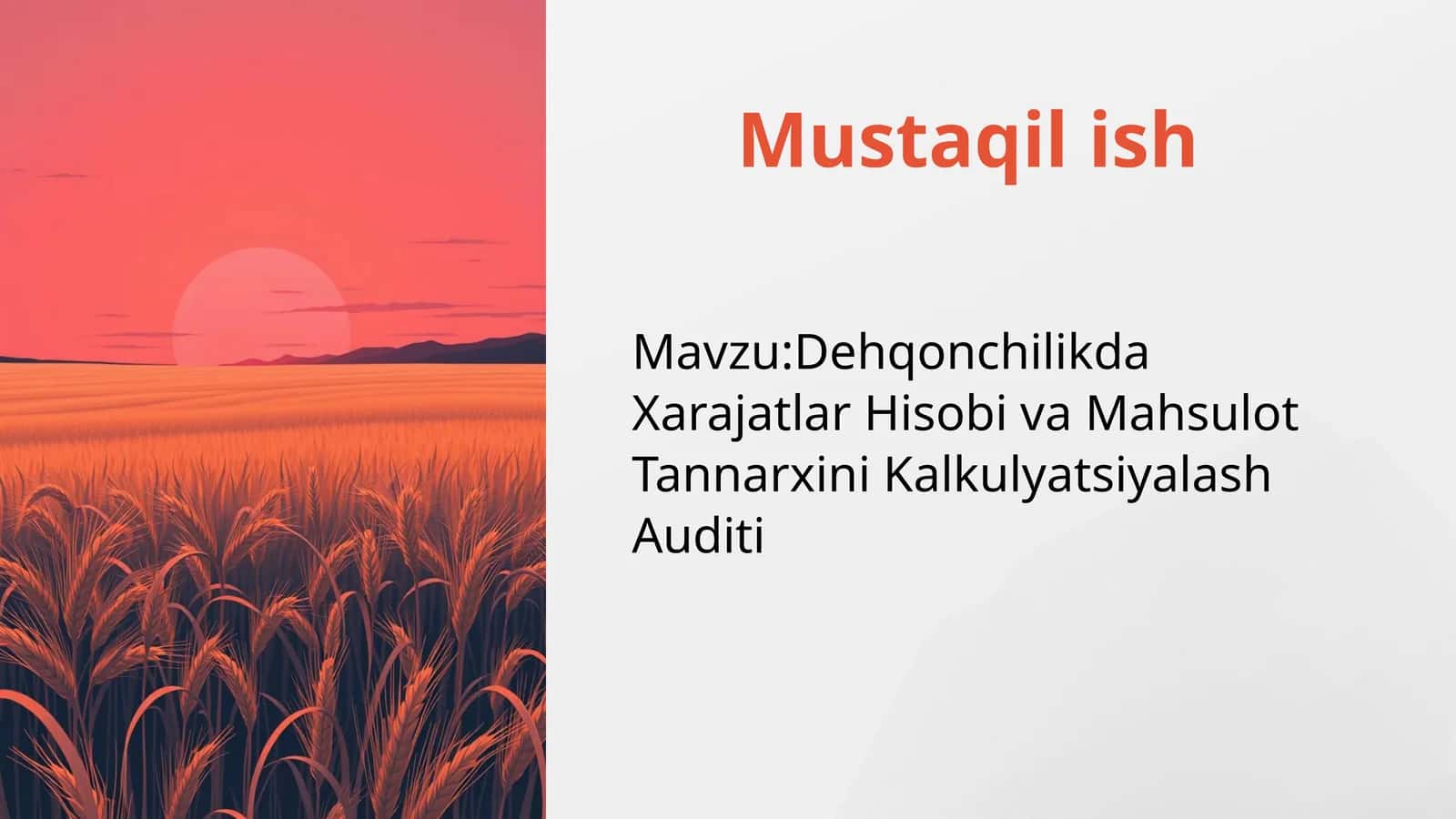 Mustaqil ish

Mavzu:Dehqonchilikda Xarajatlar Hisobi va Mahsulot Tannarxini Kalkulyatsiyalash Auditi